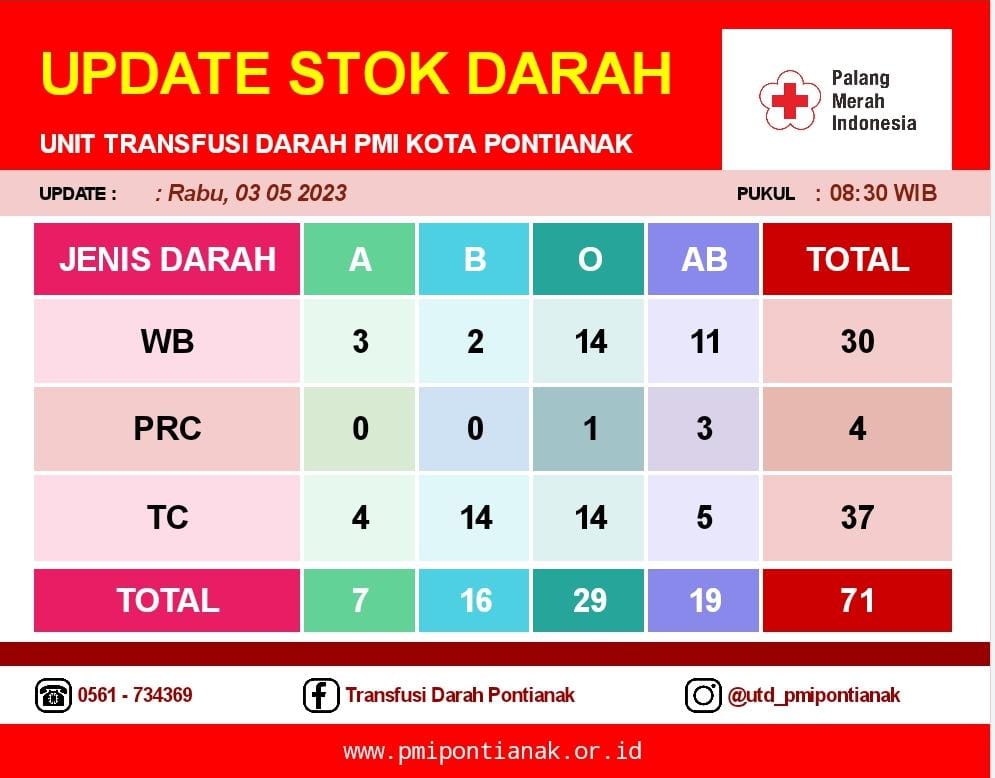 UPDATE STOK DARAH

UNIT TRANSFUSI DARAH PMI KOTA PONTIANAK

Palang Merah Indonesia

UPDATE : : Rabu, 03 05 2023

PUKUL : 08:30 WIB

| JENIS DARAH | A | B | O | AB | TOTAL |
|---|---|---|---|---|---|
| WB | 3 | 2 | 14 | 11 | 30 |
| PRC | 0 | 0 | 1 | 3 | 4 |
| TC | 4 | 14 | 14 | 5 | 37 |
| TOTAL | 7 | 16 | 29 | 19 | 71 |

0561 - 734369

Transfusi Darah Pontianak

@utd_pmipontianak

www.pmipontianak.or.id